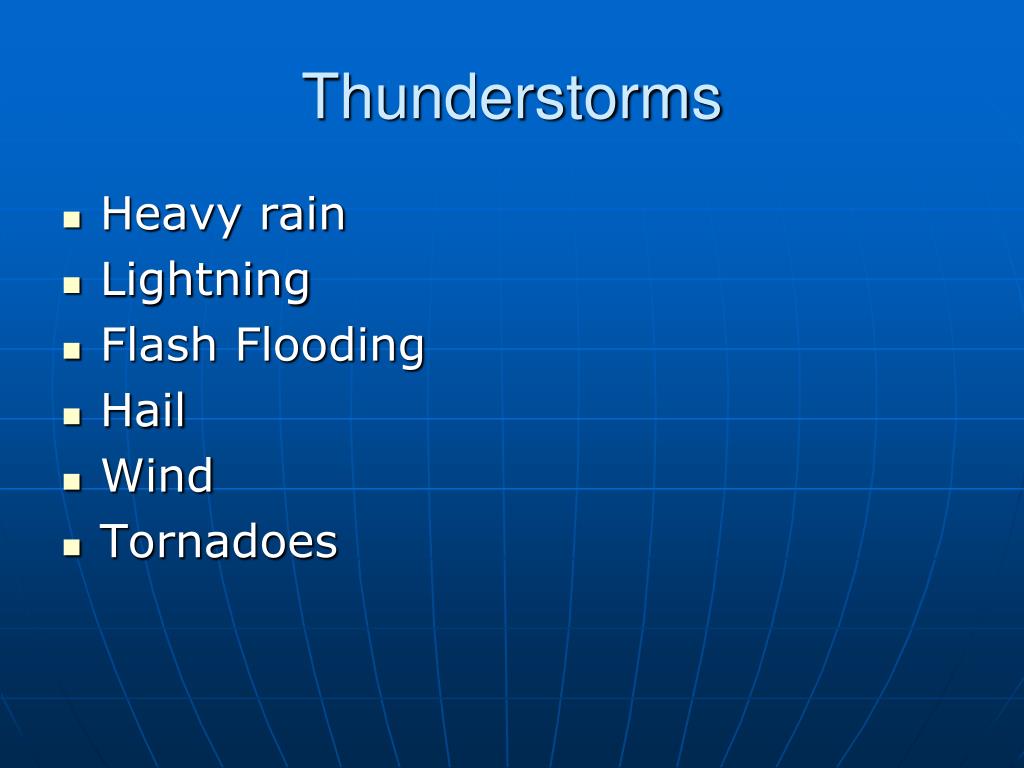 Thunderstorms

- Heavy rain
- Lightning
- Flash Flooding
- Hail
- Wind
- Tornadoes